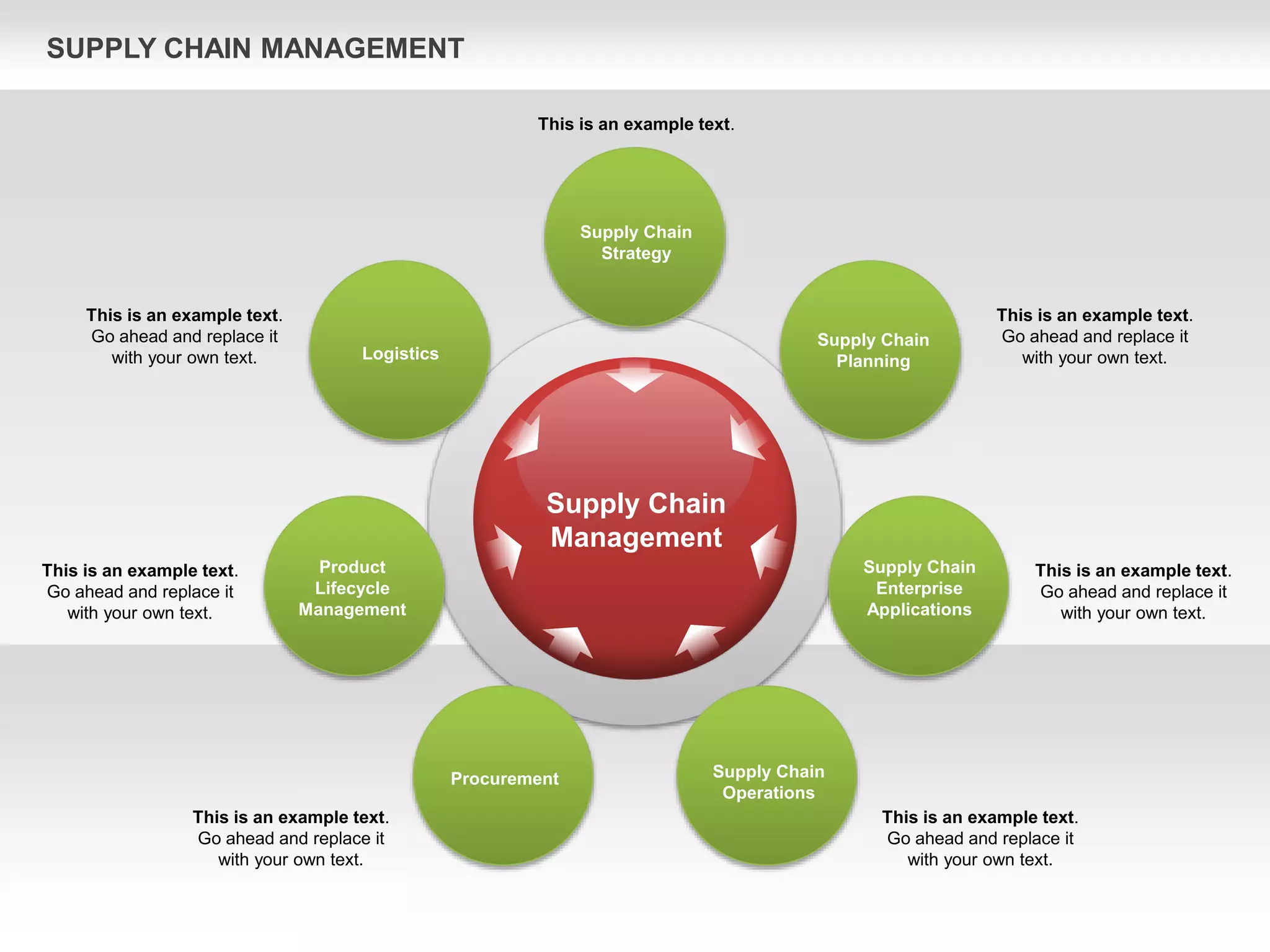 SUPPLY CHAIN MANAGEMENT

This is an example text.

Supply Chain Strategy

This is an example text. Go ahead and replace it with your own text.

Logistics

Supply Chain Planning

This is an example text. Go ahead and replace it with your own text.

Supply Chain Management

This is an example text. Go ahead and replace it with your own text.

Product Lifecycle Management

Supply Chain Enterprise Applications

This is an example text. Go ahead and replace it with your own text.

Procurement

Supply Chain Operations

This is an example text. Go ahead and replace it with your own text.

This is an example text. Go ahead and replace it with your own text.